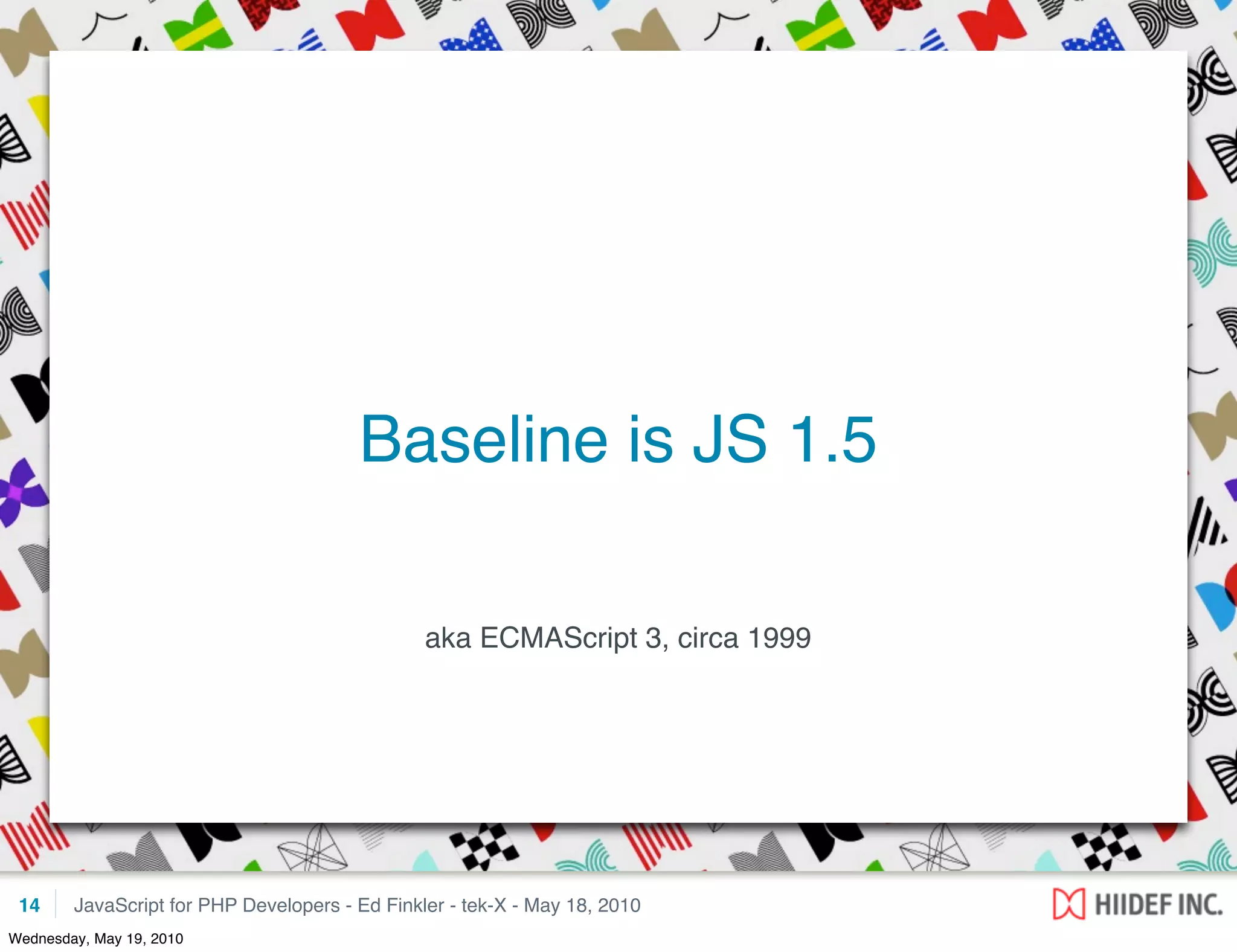 Baseline is JS 1.5

aka ECMAScript 3, circa 1999

14 JavaScript for PHP Developers - Ed Finkler - tek-X - May 18, 2010

HIIDEF INC.

Wednesday, May 19, 2010